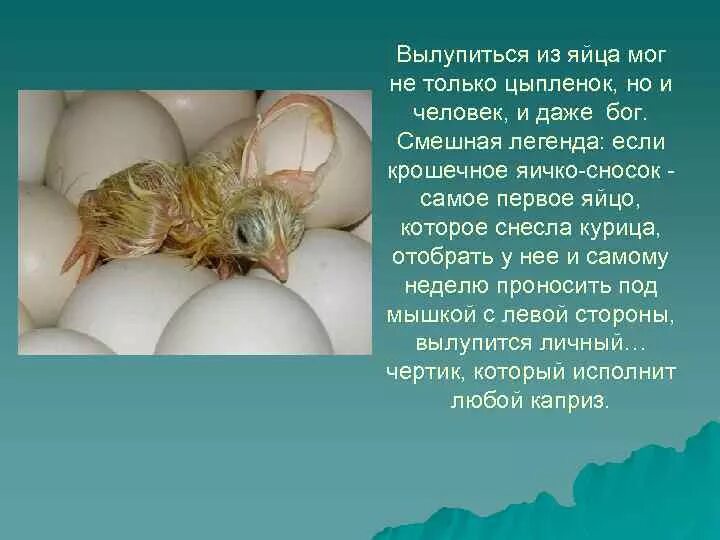 Вылупиться из яйца мог не только цыпленок, но и человек, и даже бог. Смешная легенда: если крошечное яичко-сносок - самое первое яйцо, которое снесла курица, отобрать у нее и самому неделю проносить под мышкой с левой стороны, вылупится личный… чертик, который исполнит любой каприз.